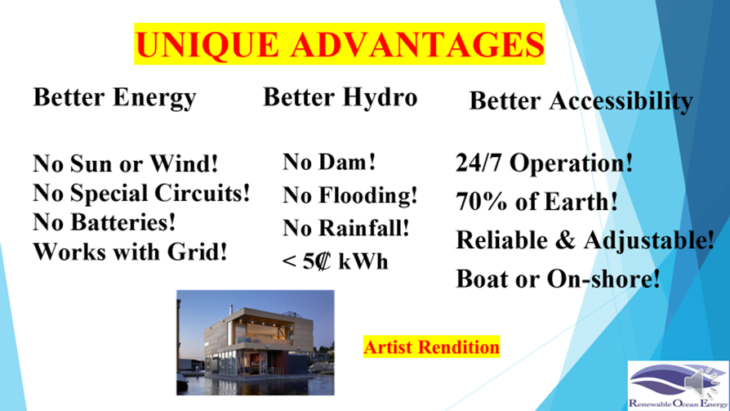 UNIQUE ADVANTAGES

Better Energy

No Sun or Wind!
No Special Circuits!
No Batteries!
Works with Grid!

Better Hydro

No Dam!
No Flooding!
No Rainfall!
< 5₡ kWh

Better Accessibility

24/7 Operation!
70% of Earth!
Reliable & Adjustable!
Boat or On-shore!

Artist Rendition

Renewable Ocean Energy